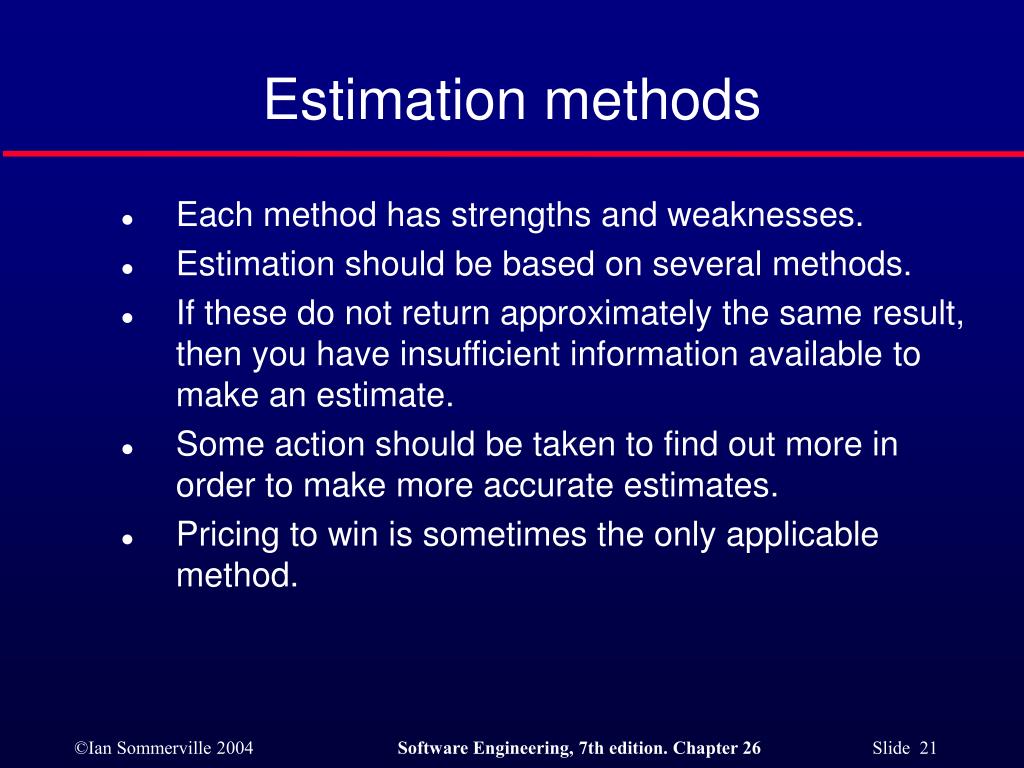 Estimation methods

- Each method has strengths and weaknesses.
- Estimation should be based on several methods.
- If these do not return approximately the same result, then you have insufficient information available to make an estimate.
- Some action should be taken to find out more in order to make more accurate estimates.
- Pricing to win is sometimes the only applicable method.

©Ian Sommerville 2004 Software Engineering, 7th edition. Chapter 26 Slide 21